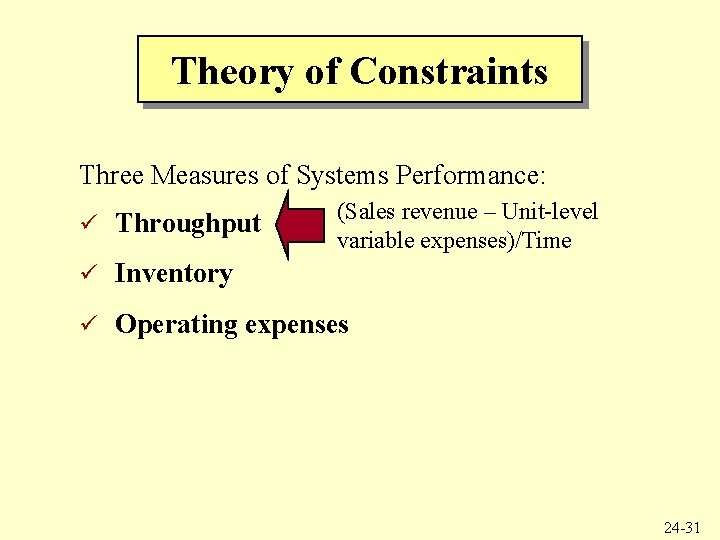 Theory of Constraints

Three Measures of Systems Performance:

✓ Throughput

(Sales revenue – Unit-level variable expenses)/Time

✓ Inventory

✓ Operating expenses

24-31